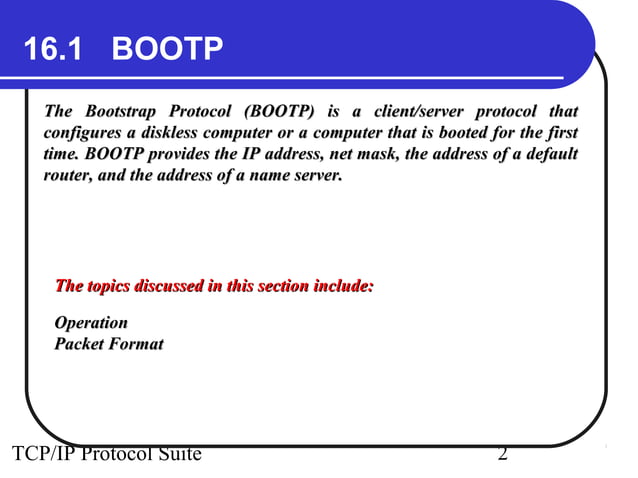 16.1 BOOTP

The Bootstrap Protocol (BOOTP) is a client/server protocol that configures a diskless computer or a computer that is booted for the first time. BOOTP provides the IP address, net mask, the address of a default router, and the address of a name server.

The topics discussed in this section include:

Operation
Packet Format

TCP/IP Protocol Suite

2